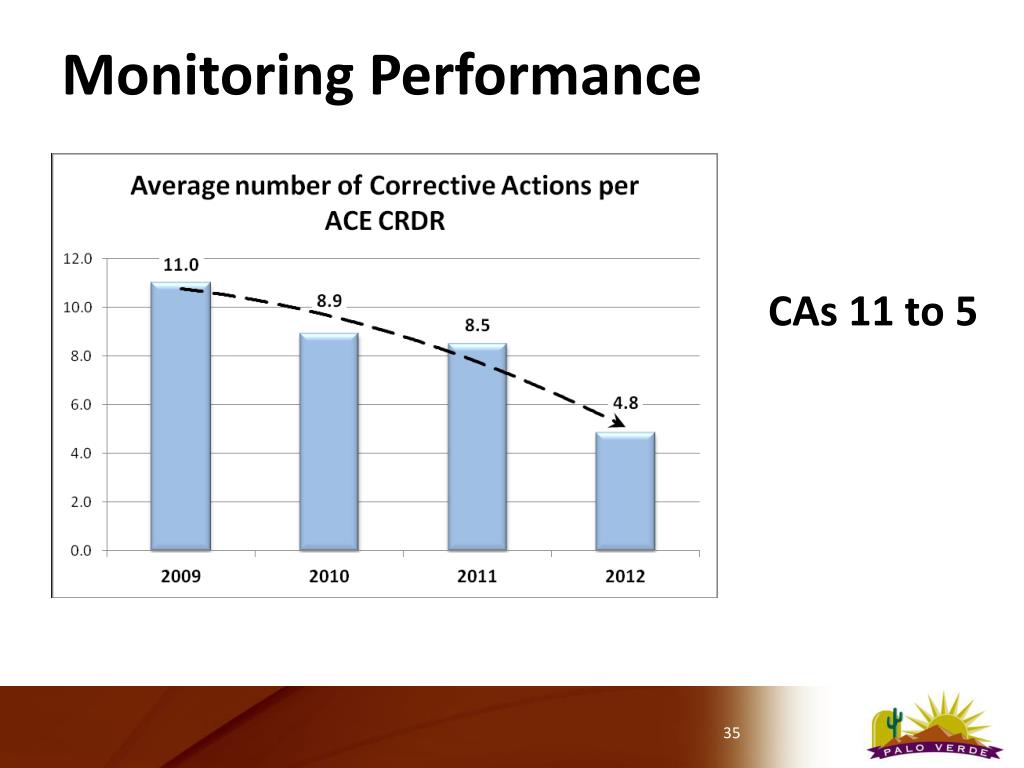 Monitoring Performance

Average number of Corrective Actions per ACE CRDR

12.0
10.0
8.0
6.0
4.0
2.0
0.0

11.0
8.9
8.5
4.8

2009
2010
2011
2012

CAs 11 to 5

35

PALO VERDE